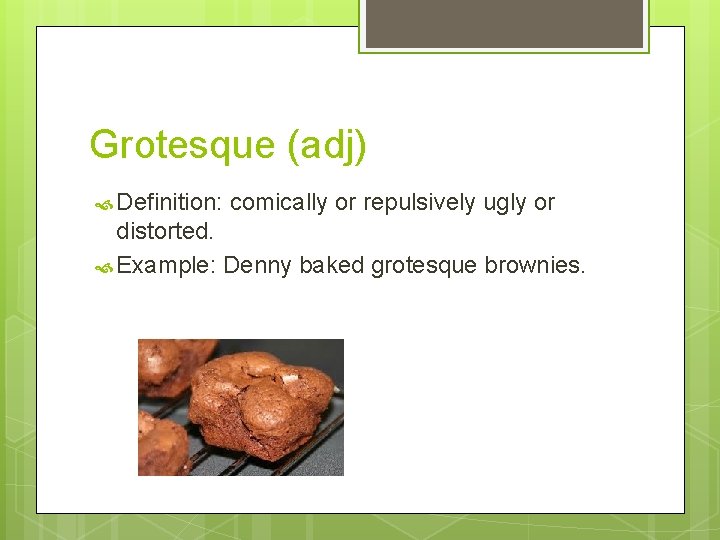 Grotesque (adj)

Definition: comically or repulsively ugly or distorted.

Example: Denny baked grotesque brownies.